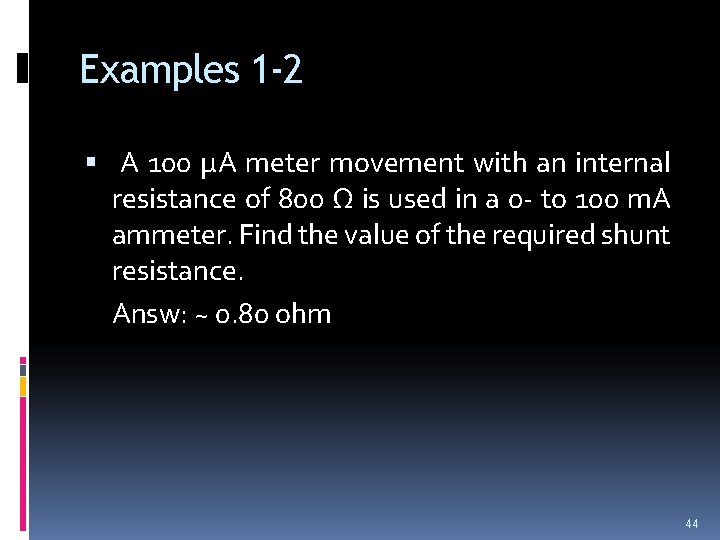 Examples 1-2

• A 100 μA meter movement with an internal resistance of 800 Ω is used in a 0- to 100 mA ammeter. Find the value of the required shunt resistance.

Answ: ~ 0.80 ohm

44